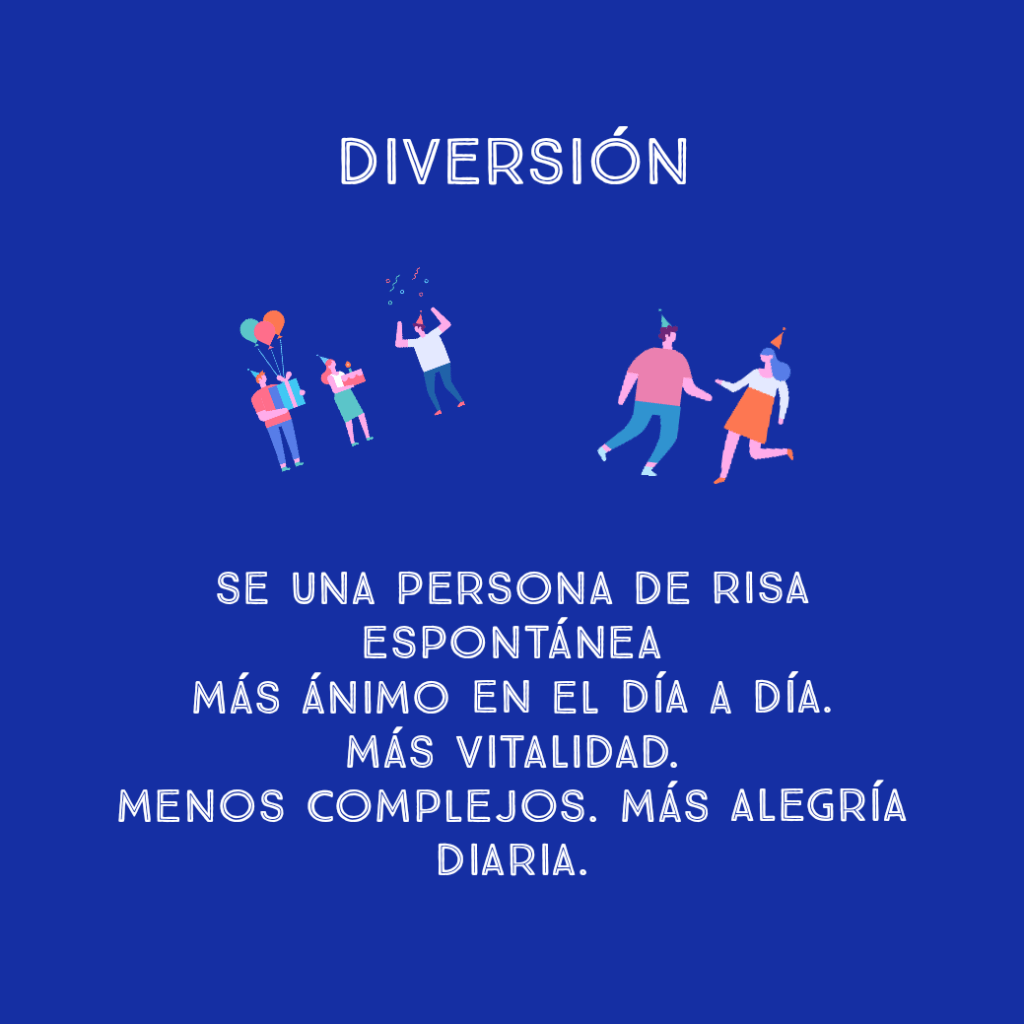 DIVERSIÓN

SE UNA PERSONA DE RISA ESPONTÁNEA
MÁS ÁNIMO EN EL DÍA A DÍA.
MÁS VITALIDAD.
MENOS COMPLEJOS. MÁS ALEGRÍA DIARIA.